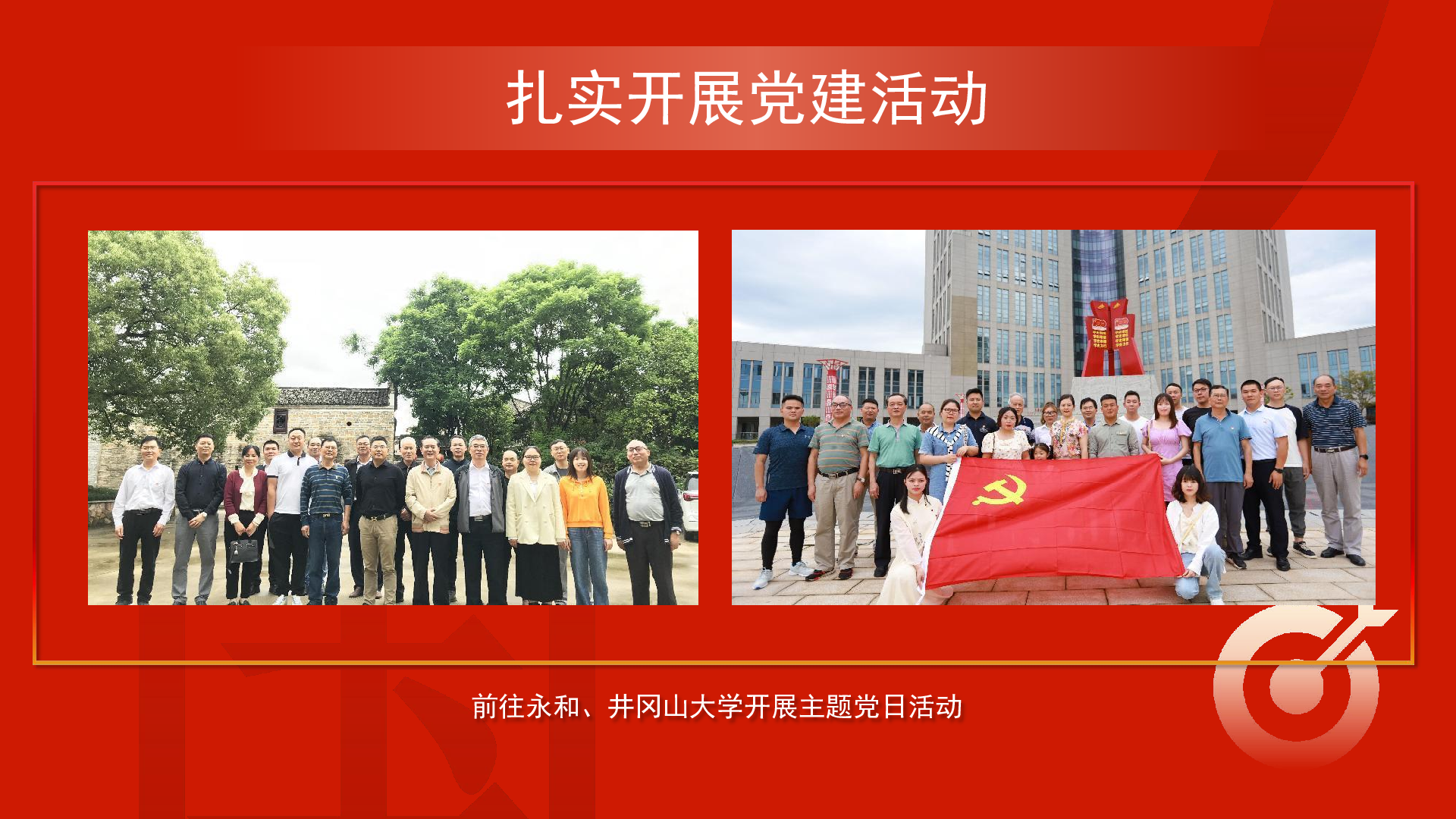 扎实开展党建活动

前往永和、井冈山大学开展主题党日活动